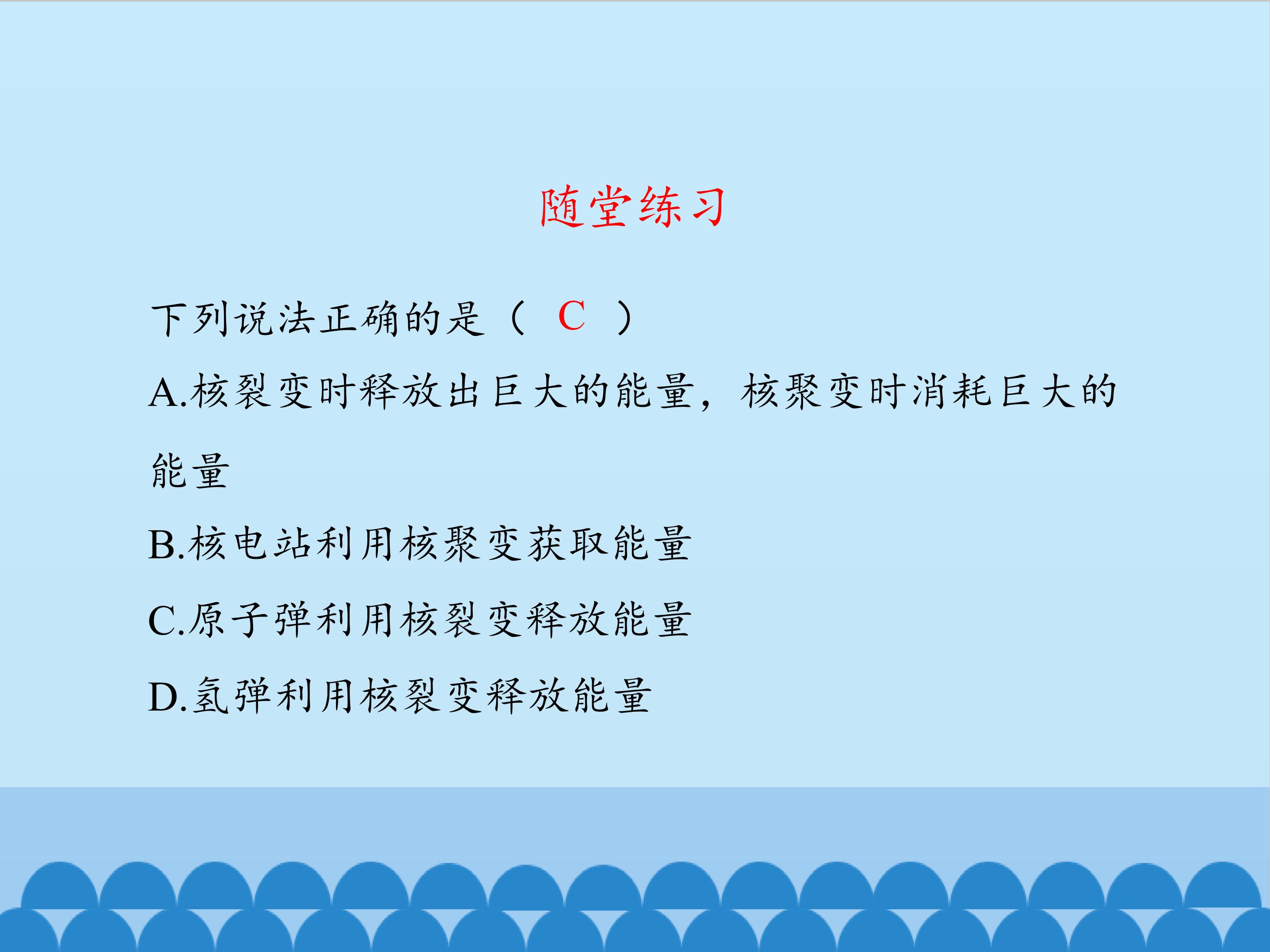 随堂练习

下列说法正确的是（　C　）

A.核裂变时释放出巨大的能量，核聚变时消耗巨大的能量

B.核电站利用核聚变获取能量

C.原子弹利用核裂变释放能量

D.氢弹利用核裂变释放能量